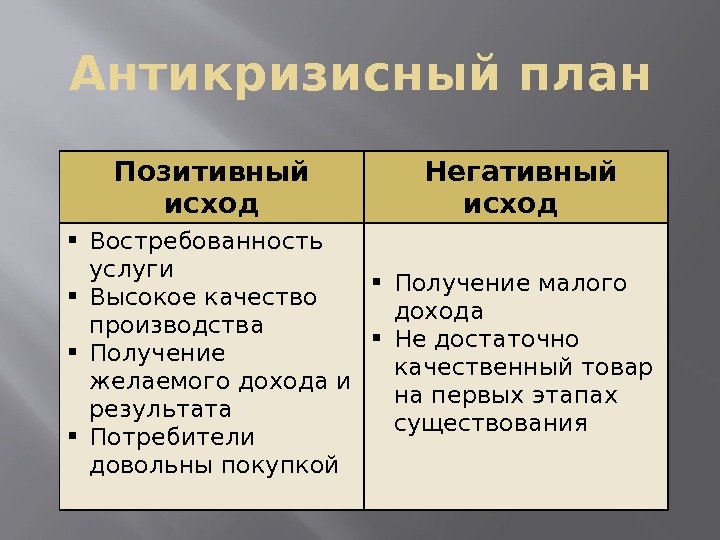 Антикризисный план

| Позитивный исход | Негативный исход |
|---|---|
| ▪ Востребованность услуги ▪ Высокое качество производства ▪ Получение желаемого дохода и результата ▪ Потребители довольны покупкой | ▪ Получение малого дохода ▪ Не достаточно качественный товар на первых этапах существования |